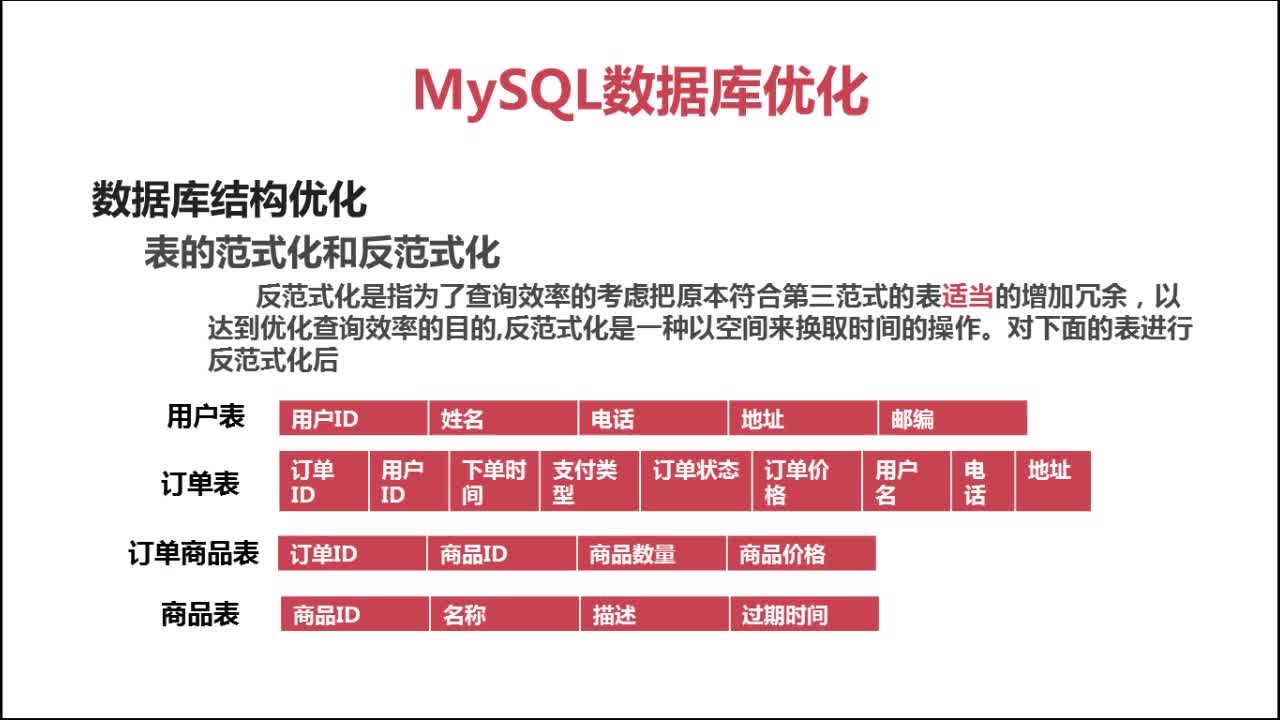 MySQL数据库优化

数据库结构优化

表的范式化和反范式化

反范式化是指为了查询效率的考虑把原本符合第三范式的表适当的增加冗余，以达到优化查询效率的目的,反范式化是一种以空间来换取时间的操作。对下面的表进行反范式化后

用户表

| 用户ID | 姓名 | 电话 | 地址 | 邮编 |
|---|---|---|---|---|

订单表

| 订单ID | 用户ID | 下单时间 | 支付类型 | 订单状态 | 订单价格 | 用户名 | 电话 | 地址 |
|---|---|---|---|---|---|---|---|---|

订单商品表

| 订单ID | 商品ID | 商品数量 | 商品价格 |
|---|---|---|---|

商品表

| 商品ID | 名称 | 描述 | 过期时间 |
|---|---|---|---|